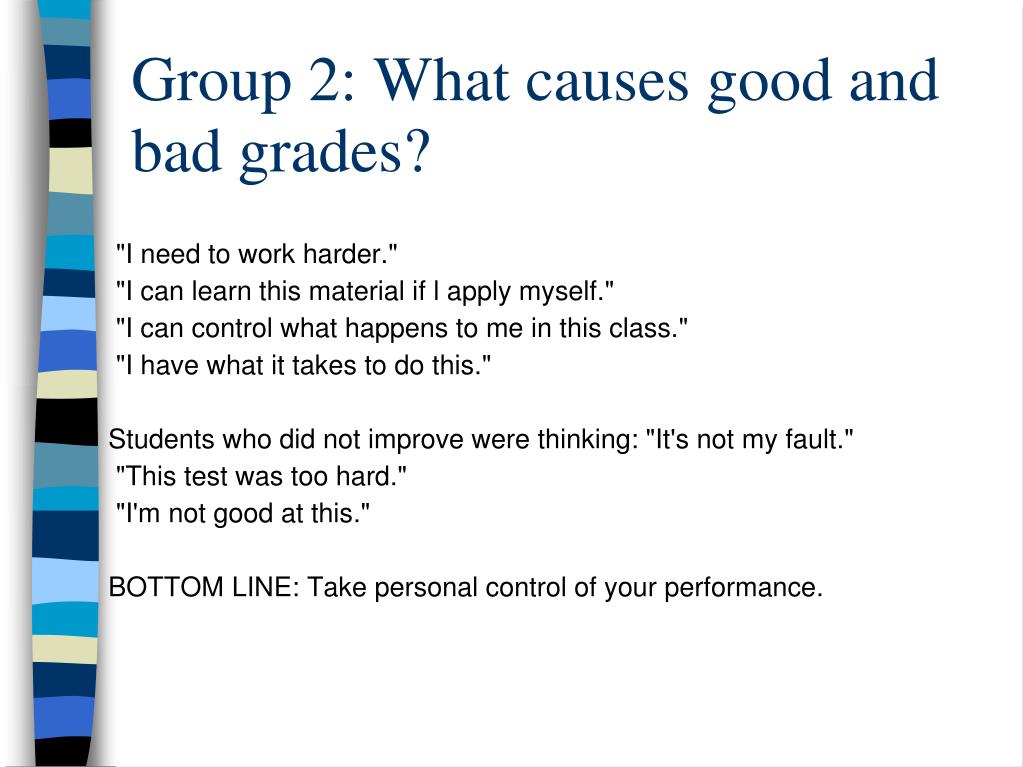 Group 2: What causes good and bad grades?

"I need to work harder."
"I can learn this material if I apply myself."
"I can control what happens to me in this class."
"I have what it takes to do this."

Students who did not improve were thinking: "It's not my fault."
"This test was too hard."
"I'm not good at this."

BOTTOM LINE: Take personal control of your performance.